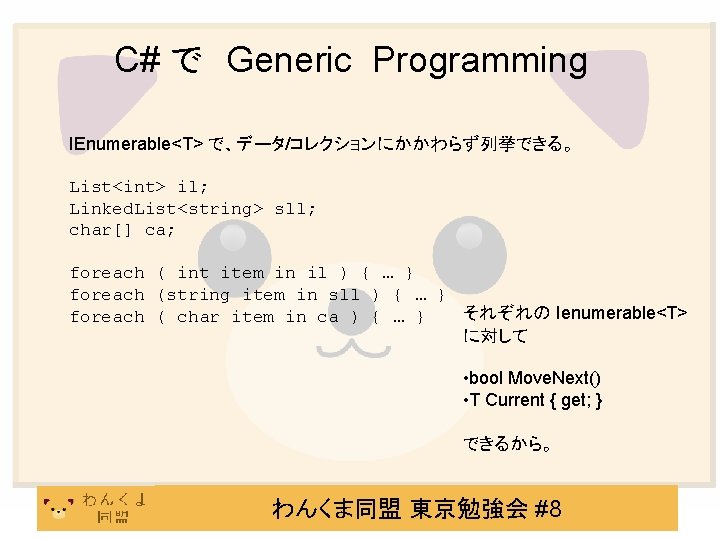 C# で Generic Programming

IEnumerable<T> で、データ/コレクションにかかわらず列挙できる。

List<int> il;
LinkedList<string> sll;
char[] ca;

foreach ( int item in il ) { … }
foreach (string item in sll ) { … }
foreach ( char item in ca ) { … }

それぞれの Ienumerable<T> に対して

•bool MoveNext()
•T Current { get; }

できるから。

わんくま同盟

わんくま同盟 東京勉強会 #8